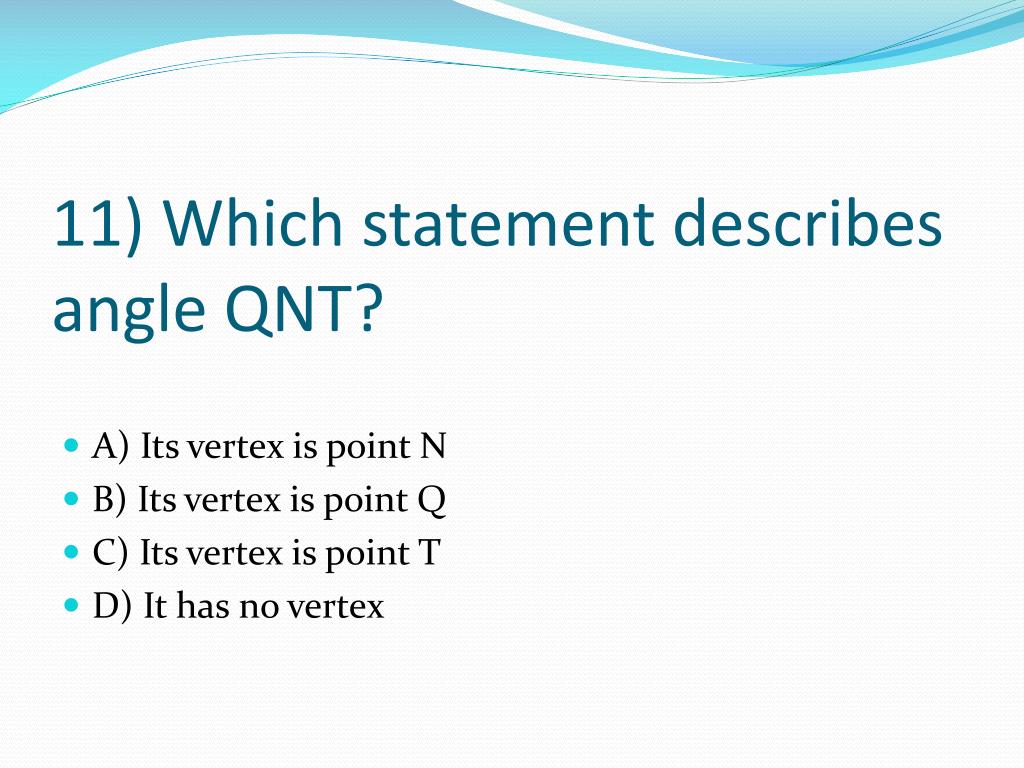 11) Which statement describes angle QNT?

A) Its vertex is point N
B) Its vertex is point Q
C) Its vertex is point T
D) It has no vertex